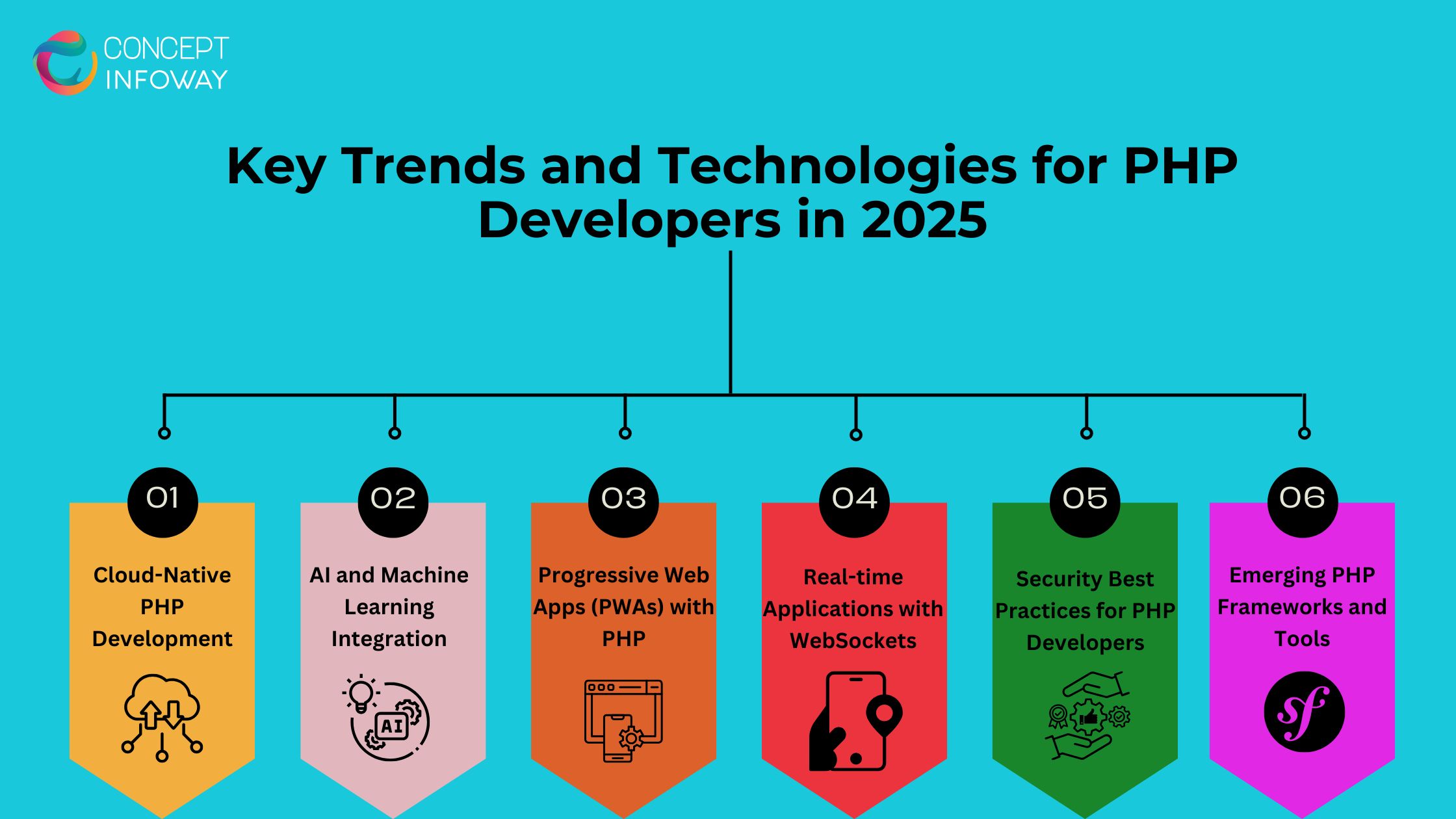 CONCEPT INFOWAY

Key Trends and Technologies for PHP Developers in 2025

01
Cloud-Native PHP Development

02
AI and Machine Learning Integration
AI

03
Progressive Web Apps (PWAs) with PHP

04
Real-time Applications with WebSockets

05
Security Best Practices for PHP Developers

06
Emerging PHP Frameworks and Tools
sf